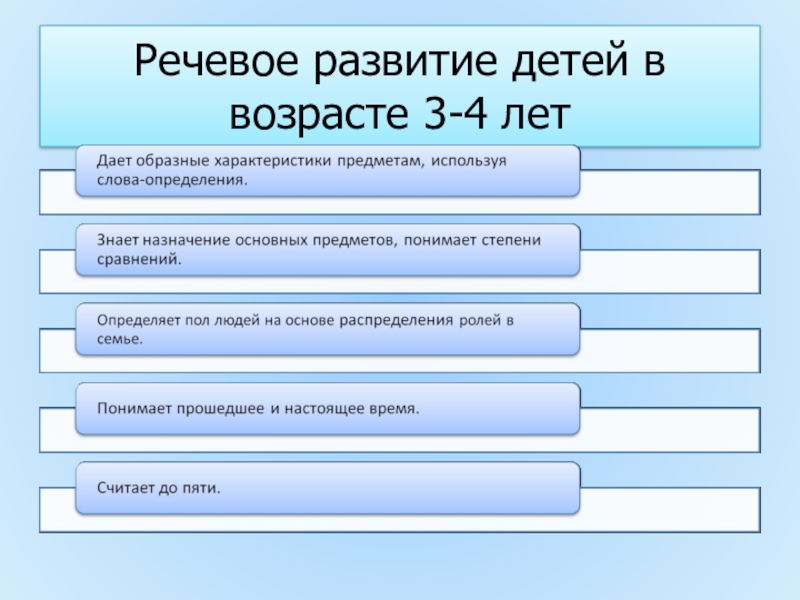 Речевое развитие детей в возрасте 3-4 лет

Дает образные характеристики предметам, используя слова-определения.

Знает назначение основных предметов, понимает степени сравнений.

Определяет пол людей на основе распределения ролей в семье.

Понимает прошедшее и настоящее время.

Считает до пяти.